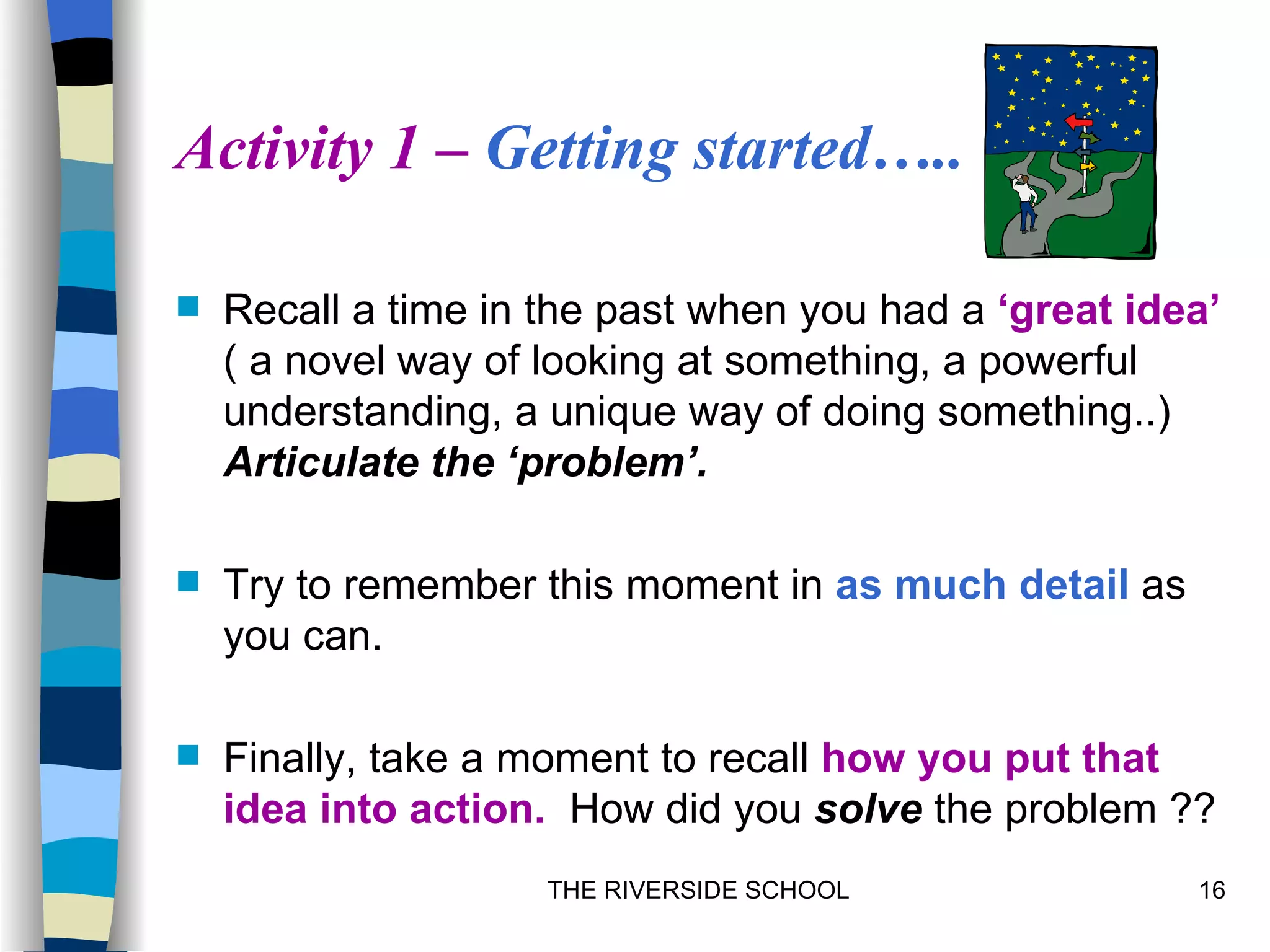 Activity 1 – Getting started…..

Recall a time in the past when you had a ‘great idea’ ( a novel way of looking at something, a powerful understanding, a unique way of doing something..) Articulate the ‘problem’.

Try to remember this moment in as much detail as you can.

Finally, take a moment to recall how you put that idea into action. How did you solve the problem ??

THE RIVERSIDE SCHOOL

16